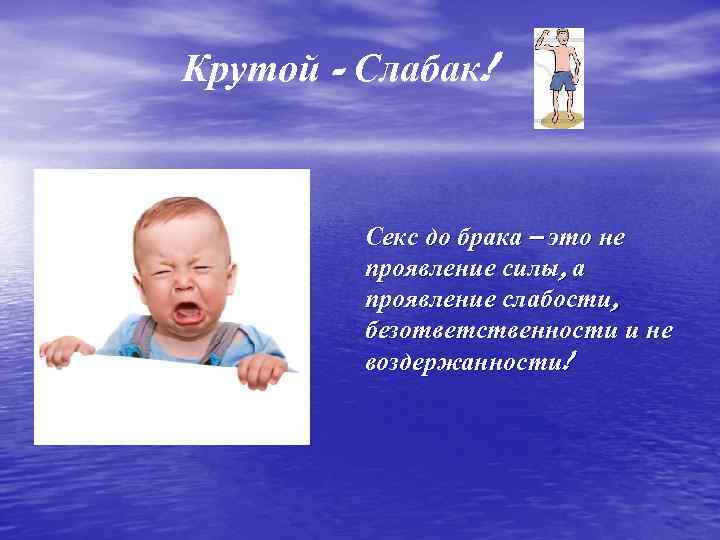 Крутой - Слабак!

Секс до брака – это не проявление силы, а проявление слабости, безответственности и не воздержанности!